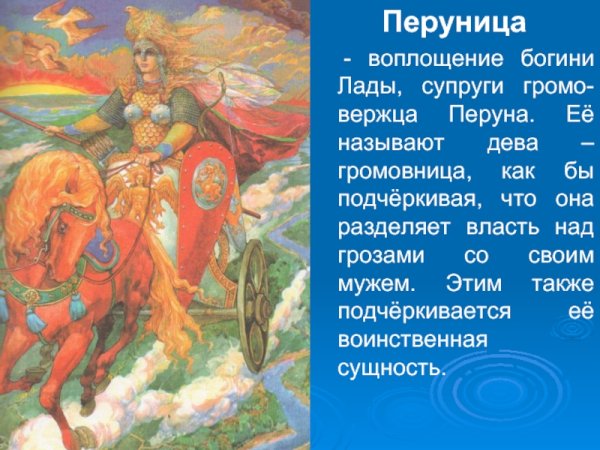 Перуница

- воплощение богини Лады, супруги громовержца Перуна. Её называют дева – громовница, как бы подчёркивая, что она разделяет власть над грозами со своим мужем. Этим также подчёркивается её воинственная сущность.